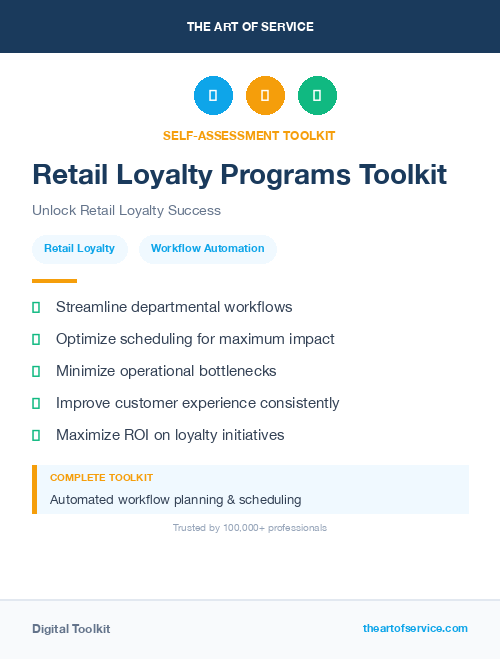 THE ART OF SERVICE

SELF-ASSESSMENT TOOLKIT

Retail Loyalty Programs Toolkit

Unlock Retail Loyalty Success

Retail Loyalty

Workflow Automation

Streamline departmental workflows

Optimize scheduling for maximum impact

Minimize operational bottlenecks

Improve customer experience consistently

Maximize ROI on loyalty initiatives

COMPLETE TOOLKIT

Automated workflow planning & scheduling

Trusted by 100,000+ professionals

Digital Toolkit

theartofservice.com